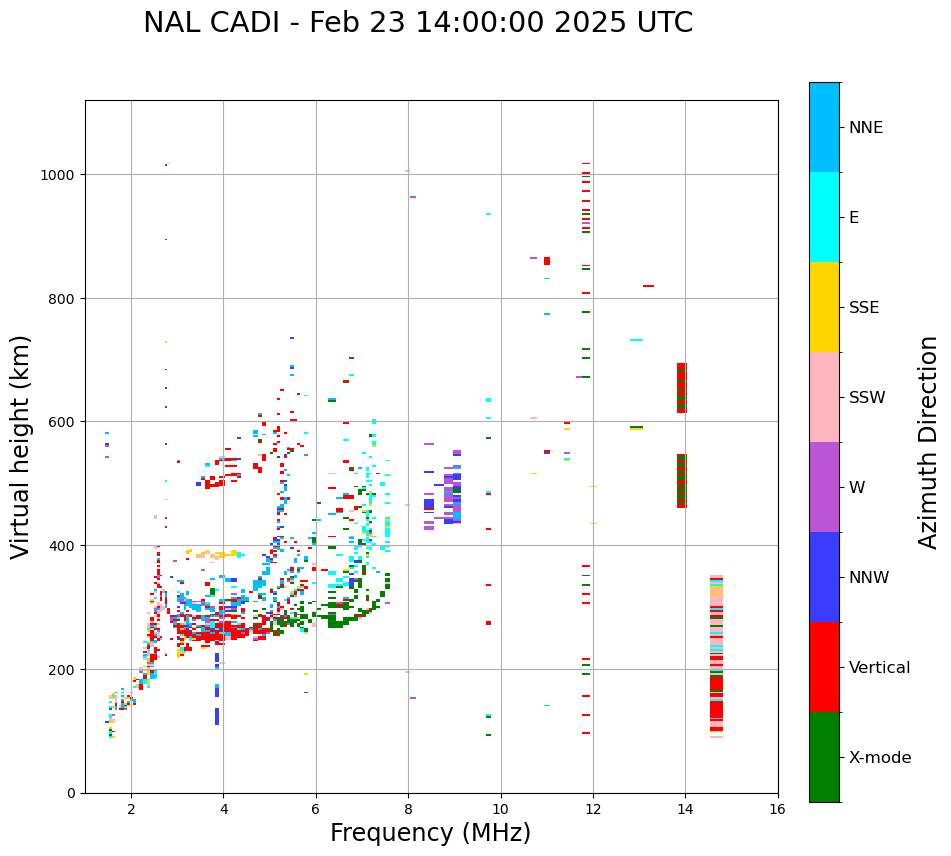 NAL CADI - Feb 23 14:00:00 2025 UTC

Virtual height (km)

1000
800
600
400
200
0

2
4
6
8
10
12
14
16

Frequency (MHz)

NNE
E
SSE
SSW
W
NNW
Vertical
X-mode

Azimuth Direction